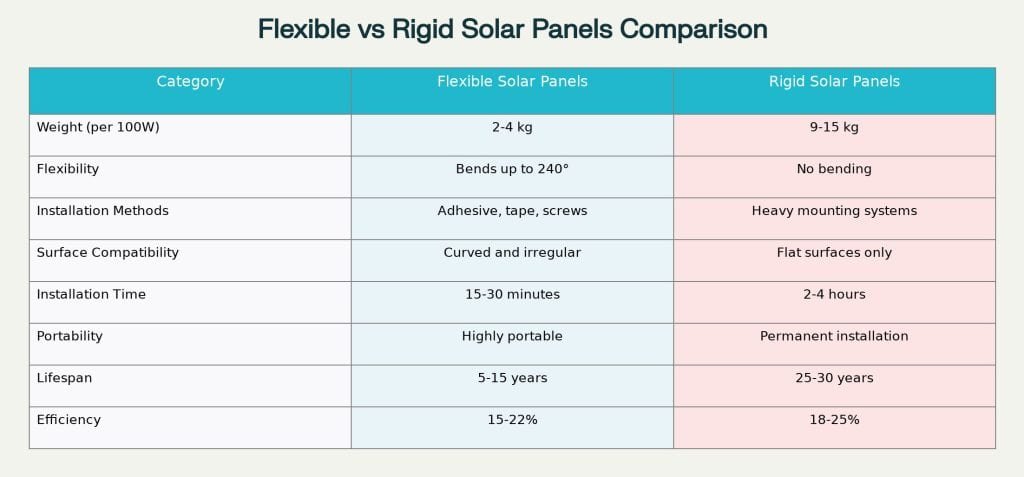 Flexible vs Rigid Solar Panels Comparison

| Category | Flexible Solar Panels | Rigid Solar Panels |
|---|---|---|
| Weight (per 100W) | 2-4 kg | 9-15 kg |
| Flexibility | Bends up to 240° | No bending |
| Installation Methods | Adhesive, tape, screws | Heavy mounting systems |
| Surface Compatibility | Curved and irregular | Flat surfaces only |
| Installation Time | 15-30 minutes | 2-4 hours |
| Portability | Highly portable | Permanent installation |
| Lifespan | 5-15 years | 25-30 years |
| Efficiency | 15-22% | 18-25% |